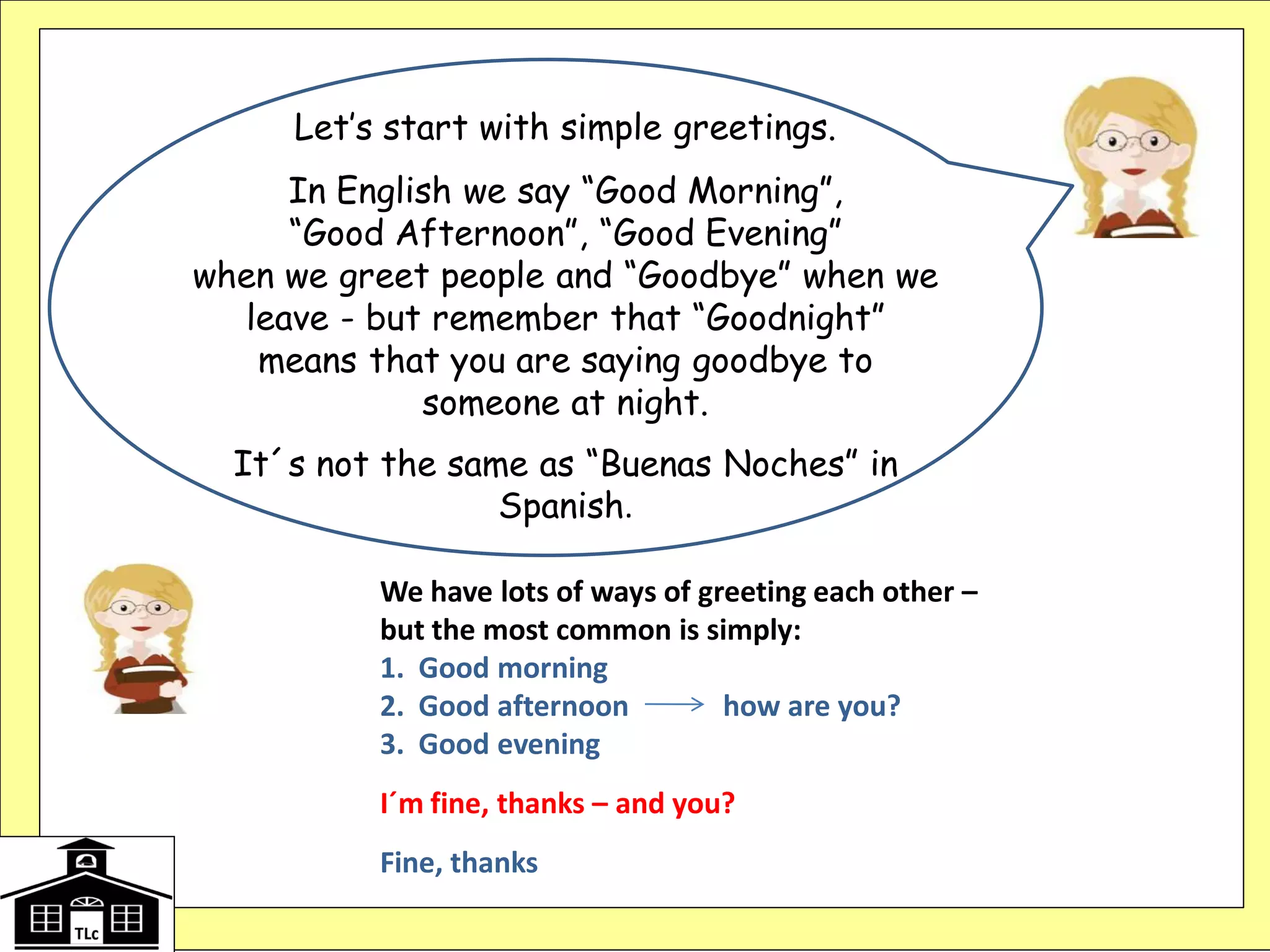 Let's start with simple greetings.

In English we say "Good Morning", "Good Afternoon", "Good Evening" when we greet people and "Goodbye" when we leave - but remember that "Goodnight" means that you are saying goodbye to someone at night.

It´s not the same as "Buenas Noches" in Spanish.

We have lots of ways of greeting each other – but the most common is simply:

1. Good morning
2. Good afternoon → how are you?
3. Good evening

I´m fine, thanks – and you?

Fine, thanks

TLc